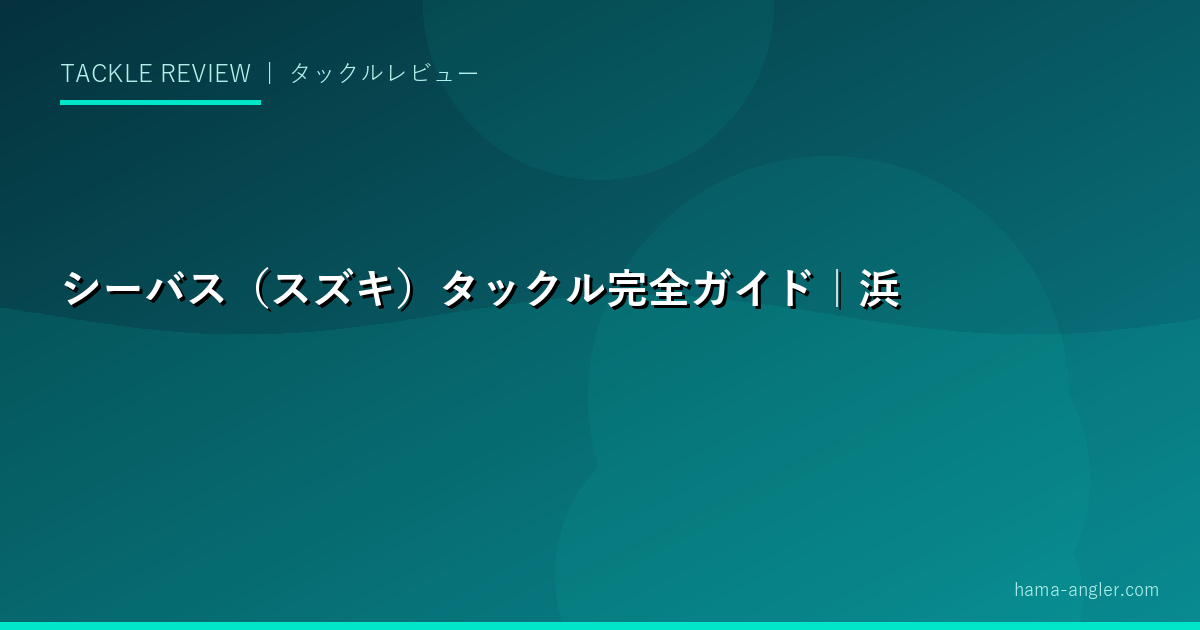 TACKLE REVIEW ｜ タックルレビュー

シーバス（スズキ）タックル完全ガイド｜浜

hama-angler.com